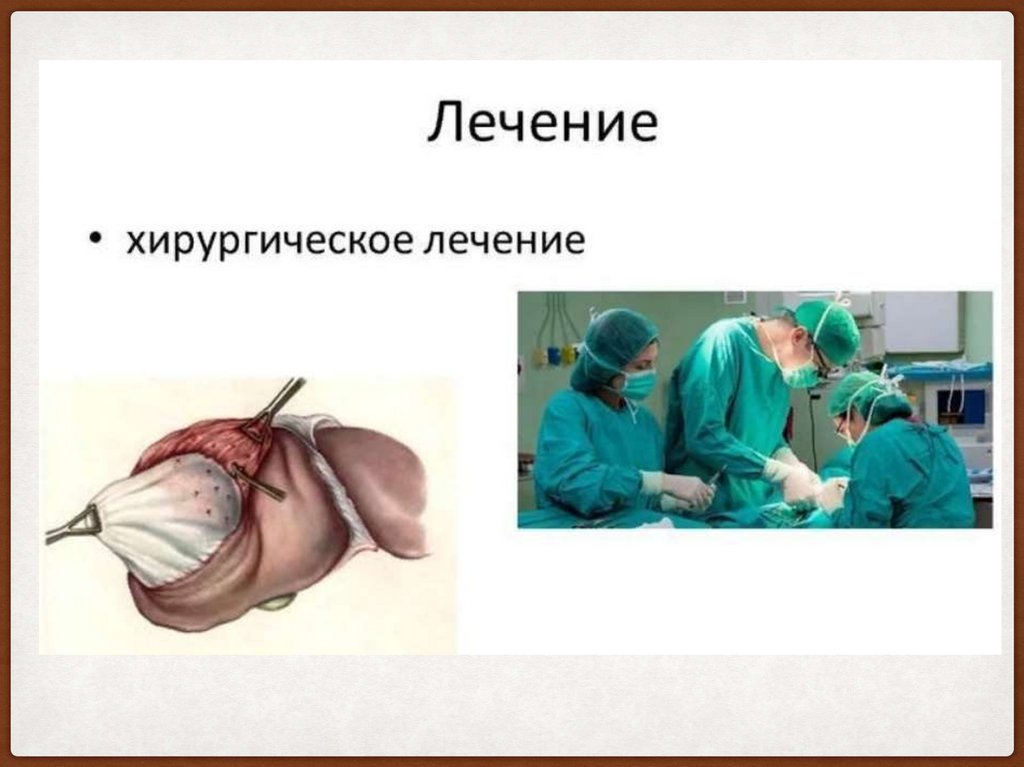 Лечение

• хирургическое лечение